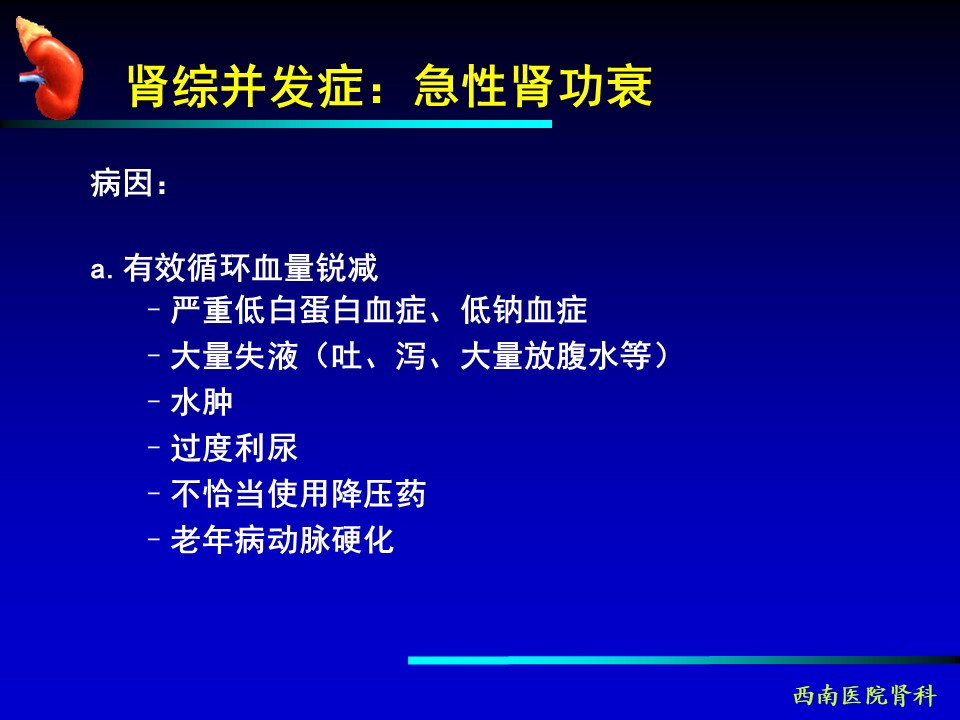 肾综并发症：急性肾功衰

病因：

a. 有效循环血量锐减
– 严重低白蛋白血症、低钠血症
– 大量失液（吐、泻、大量放腹水等）
– 水肿
– 过度利尿
– 不恰当使用降压药
– 老年病动脉硬化

西南医院肾科